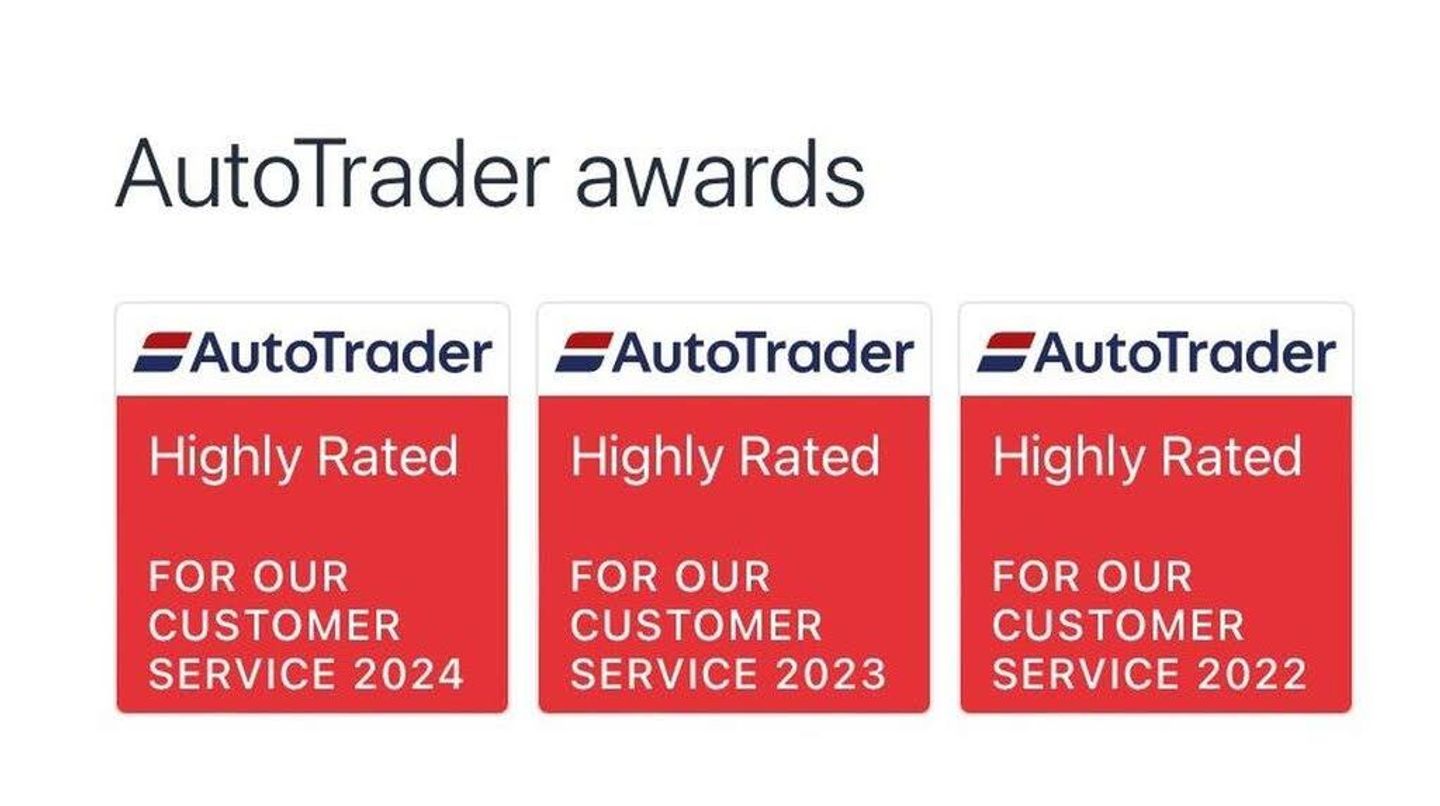 AutoTrader awards

AutoTrader
Highly Rated
FOR OUR CUSTOMER SERVICE 2024

AutoTrader
Highly Rated
FOR OUR CUSTOMER SERVICE 2023

AutoTrader
Highly Rated
FOR OUR CUSTOMER SERVICE 2022